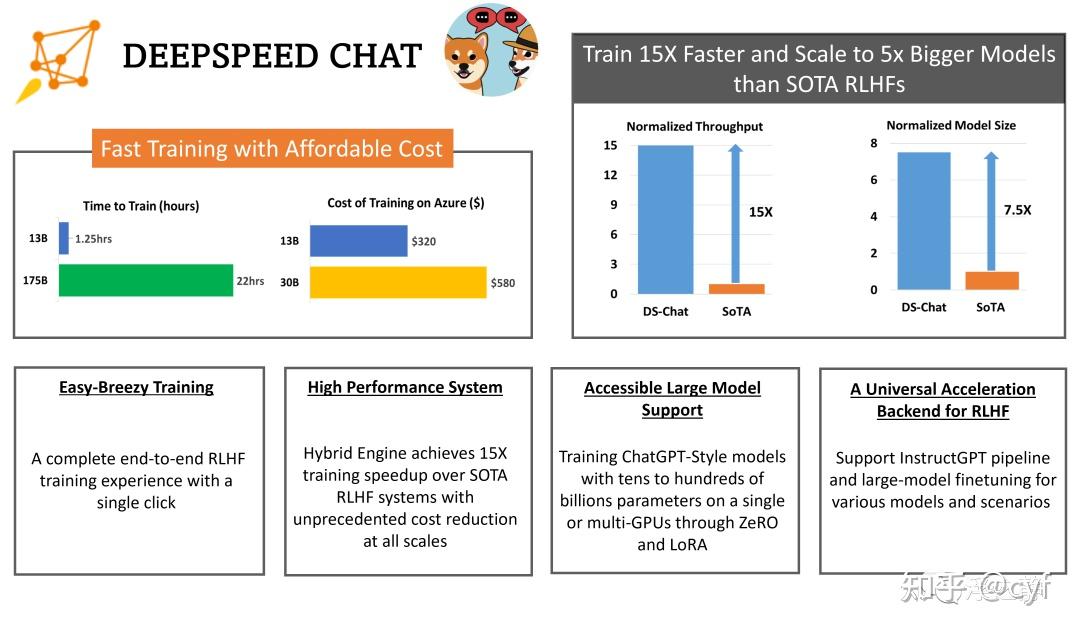 DEEPSPEED CHAT

Train 15X Faster and Scale to 5x Bigger Models than SOTA RLHFs

Fast Training with Affordable Cost

Time to Train (hours)

13B 1.25hrs

175B 22hrs

Cost of Training on Azure ($)

13B $320

30B $580

Normalized Throughput

15
12
9
6
3
0

15X

DS-Chat SoTA

Normalized Model Size

8
6
4
2
0

7.5X

DS-Chat SoTA

Easy-Breezy Training

A complete end-to-end RLHF training experience with a single click

High Performance System

Hybrid Engine achieves 15X training speedup over SOTA RLHF systems with unprecedented cost reduction at all scales

Accessible Large Model Support

Training ChatGPT-Style models with tens to hundreds of billions parameters on a single or multi-GPUs through ZeRO and LoRA

A Universal Acceleration Backend for RLHF

Support InstructGPT pipeline and large-model finetuning for various models and scenarios

知乎 @cyf